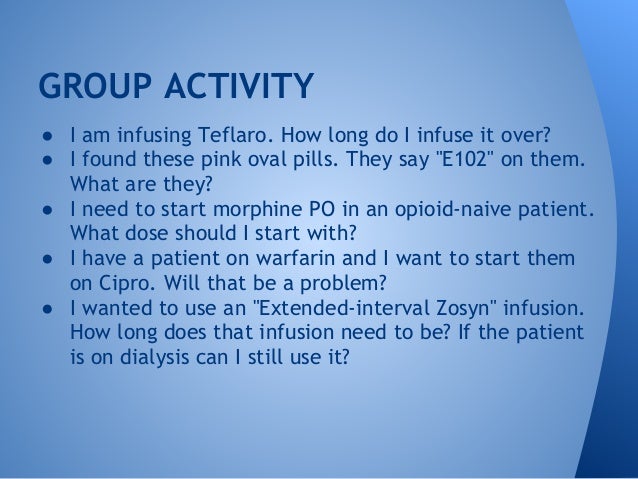 GROUP ACTIVITY

● I am infusing Teflaro. How long do I infuse it over?
● I found these pink oval pills. They say "E102" on them. What are they?
● I need to start morphine PO in an opioid-naive patient. What dose should I start with?
● I have a patient on warfarin and I want to start them on Cipro. Will that be a problem?
● I wanted to use an "Extended-interval Zosyn" infusion. How long does that infusion need to be? If the patient is on dialysis can I still use it?